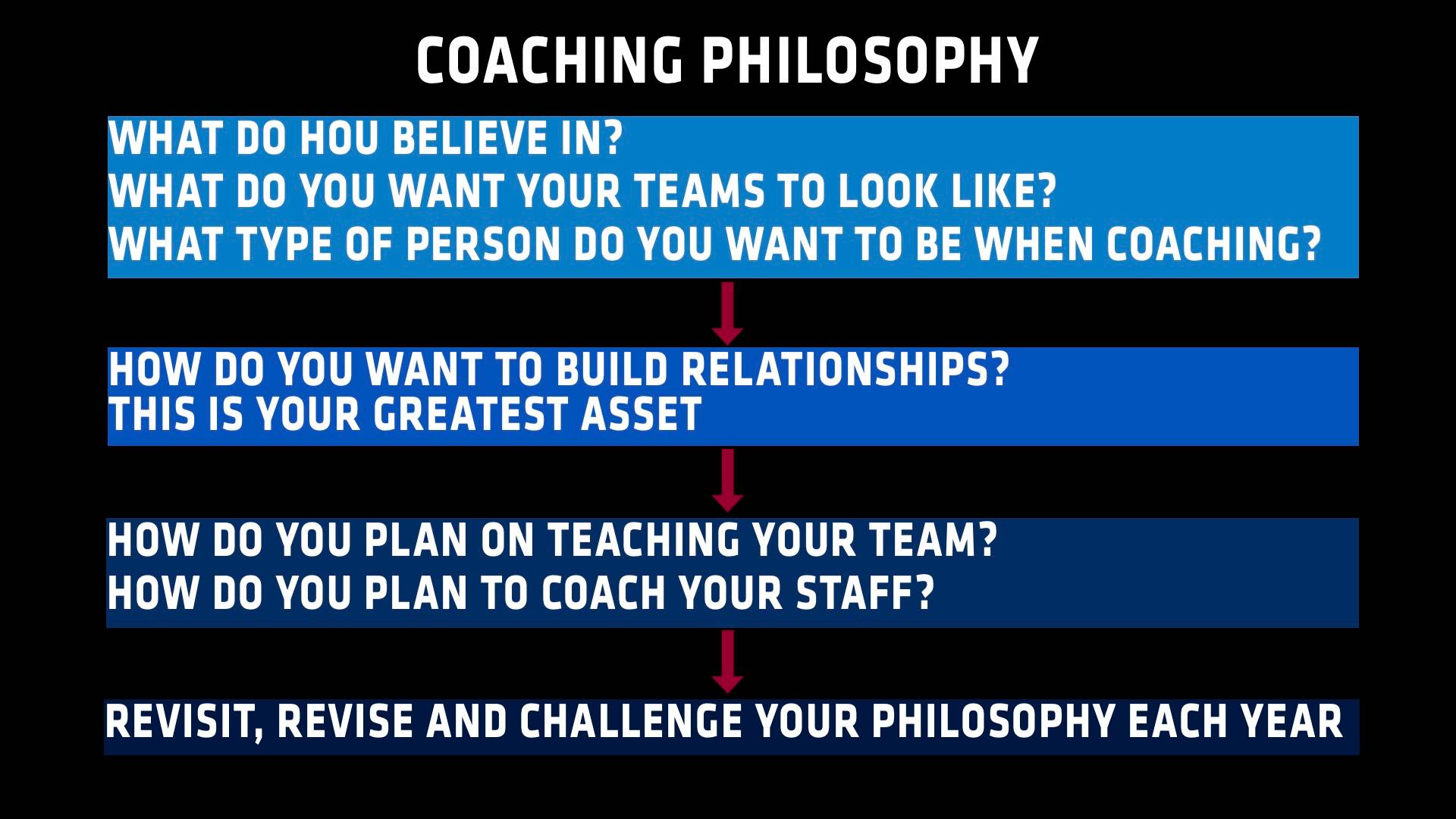 COACHING PHILOSOPHY

WHAT DO HOU BELIEVE IN?
WHAT DO YOU WANT YOUR TEAMS TO LOOK LIKE?
WHAT TYPE OF PERSON DO YOU WANT TO BE WHEN COACHING?

HOW DO YOU WANT TO BUILD RELATIONSHIPS?
THIS IS YOUR GREATEST ASSET

HOW DO YOU PLAN ON TEACHING YOUR TEAM?
HOW DO YOU PLAN TO COACH YOUR STAFF?

REVISIT, REVISE AND CHALLENGE YOUR PHILOSOPHY EACH YEAR